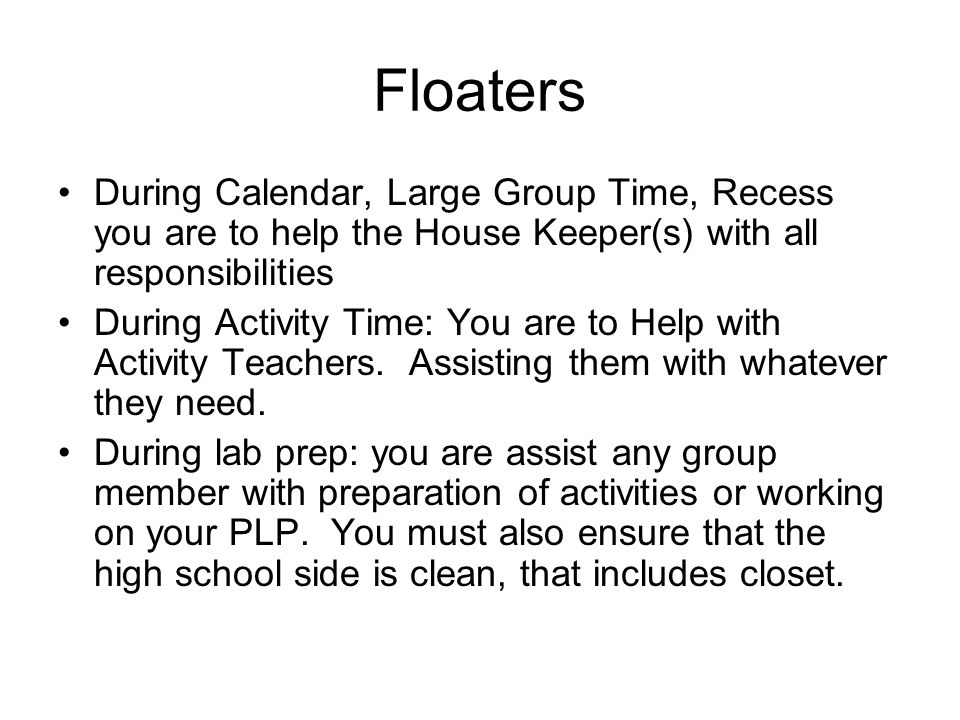 Floaters

• During Calendar, Large Group Time, Recess you are to help the House Keeper(s) with all responsibilities
• During Activity Time: You are to Help with Activity Teachers. Assisting them with whatever they need.
• During lab prep: you are assist any group member with preparation of activities or working on your PLP. You must also ensure that the high school side is clean, that includes closet.